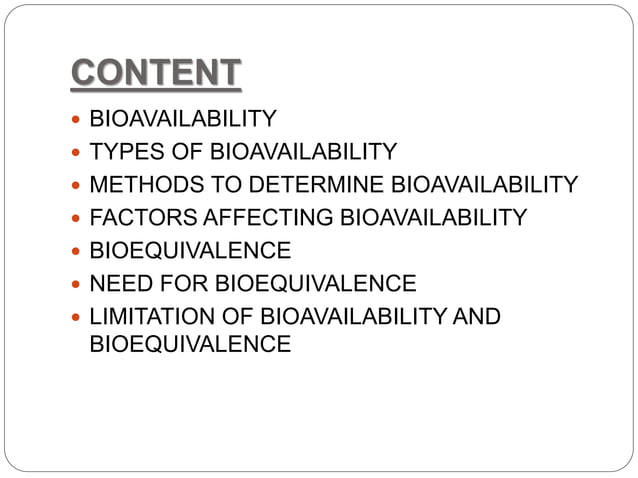 CONTENT

- BIOAVAILABILITY
- TYPES OF BIOAVAILABILITY
- METHODS TO DETERMINE BIOAVAILABILITY
- FACTORS AFFECTING BIOAVAILABILITY
- BIOEQUIVALENCE
- NEED FOR BIOEQUIVALENCE
- LIMITATION OF BIOAVAILABILITY AND BIOEQUIVALENCE